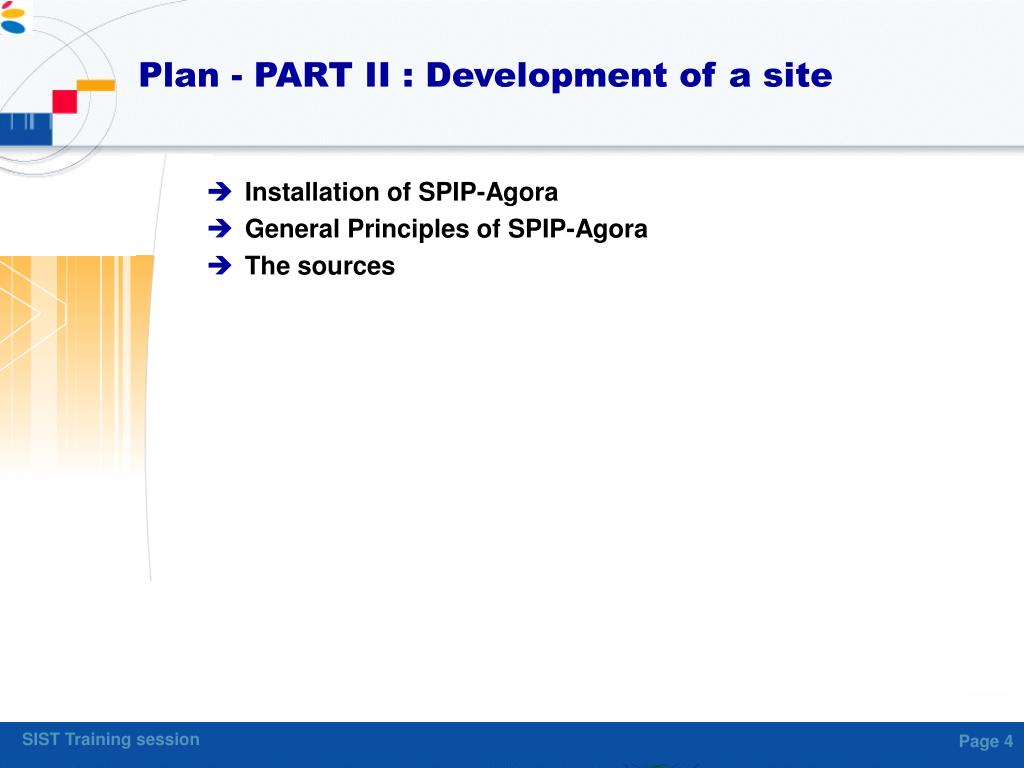 Plan - PART II : Development of a site

➔ Installation of SPIP-Agora
➔ General Principles of SPIP-Agora
➔ The sources

SIST Training session

Page 4